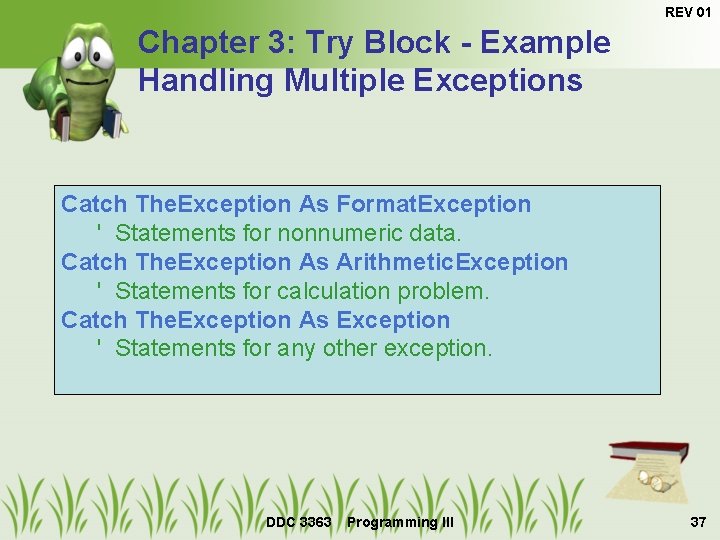 REV 01

Chapter 3: Try Block - Example
Handling Multiple Exceptions

Catch TheException As FormatException
' Statements for nonnumeric data.
Catch TheException As ArithmeticException
' Statements for calculation problem.
Catch TheException As Exception
' Statements for any other exception.

DDC 3363 Programming III

37